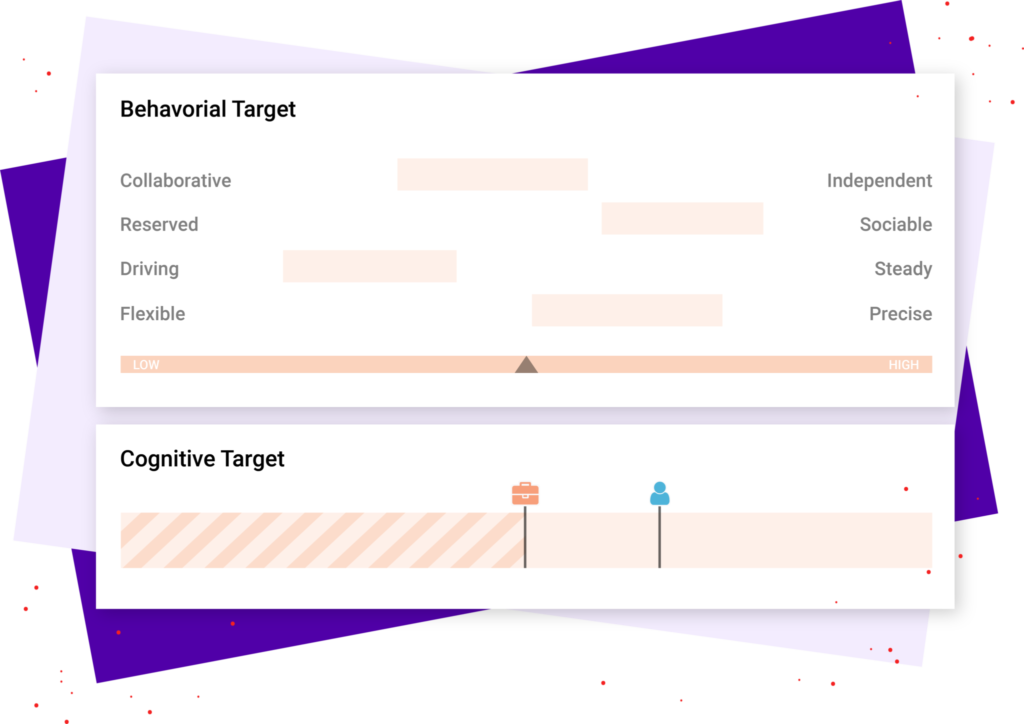 Behavorial Target

Collaborative Independent
Reserved Sociable
Driving Steady
Flexible Precise

LOW HIGH

Cognitive Target